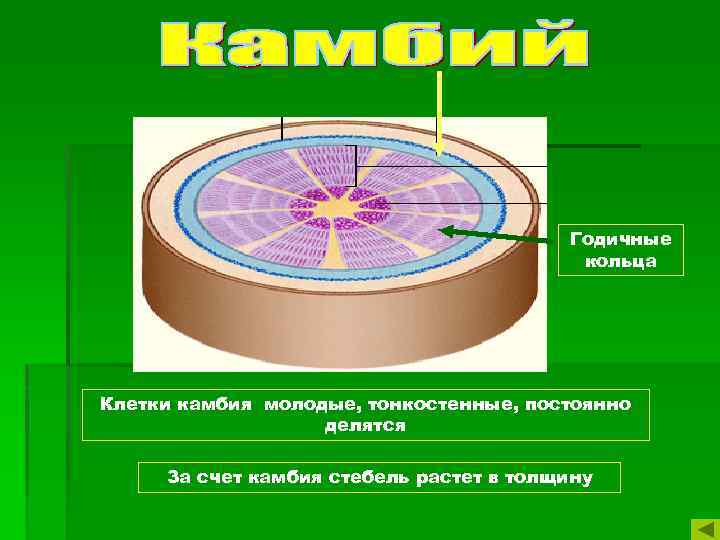 Камбий

Годичные кольца

Клетки камбия молодые, тонкостенные, постоянно делятся

За счет камбия стебель растет в толщину